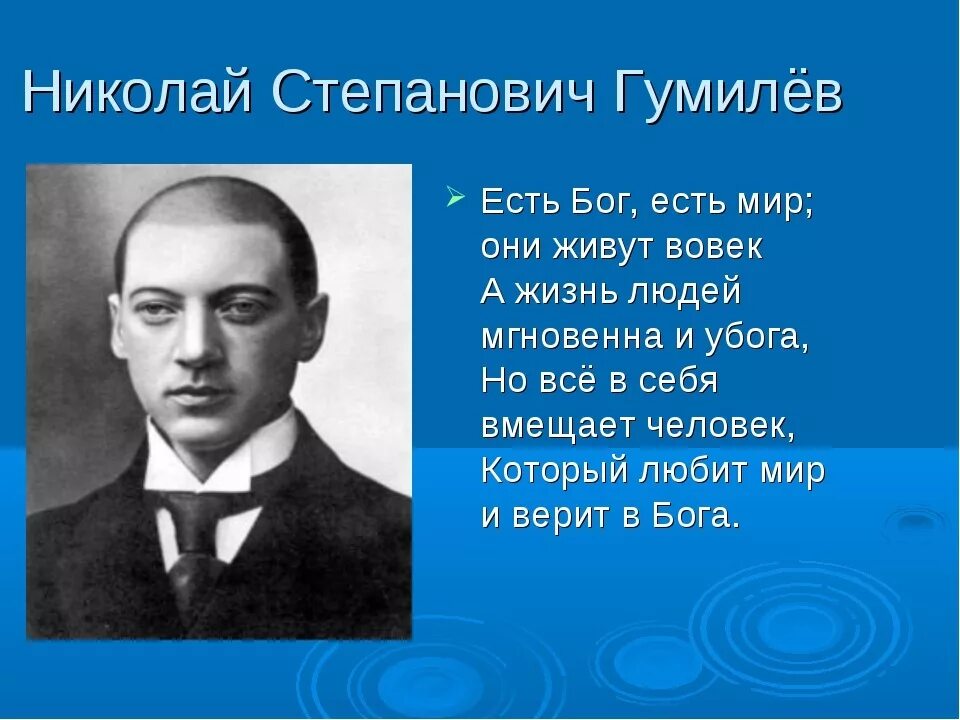 Николай Степанович Гумилёв

Есть Бог, есть мир; они живут вовек
А жизнь людей мгновенна и убога,
Но всё в себя вмещает человек,
Который любит мир и верит в Бога.